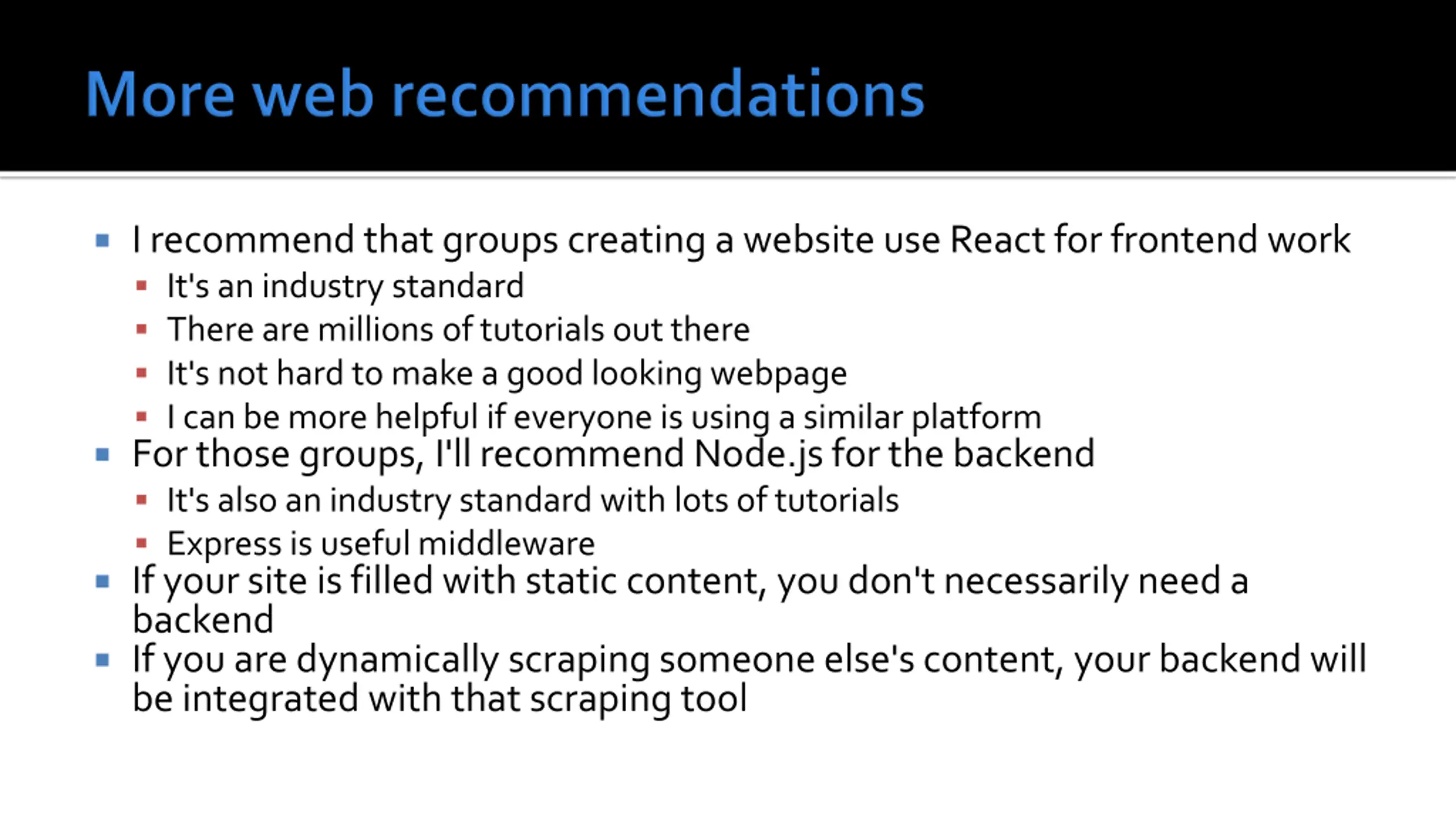 More web recommendations

- I recommend that groups creating a website use React for frontend work
  - It's an industry standard
  - There are millions of tutorials out there
  - It's not hard to make a good looking webpage
  - I can be more helpful if everyone is using a similar platform
- For those groups, I'll recommend Node.js for the backend
  - It's also an industry standard with lots of tutorials
  - Express is useful middleware
- If your site is filled with static content, you don't necessarily need a backend
- If you are dynamically scraping someone else's content, your backend will be integrated with that scraping tool